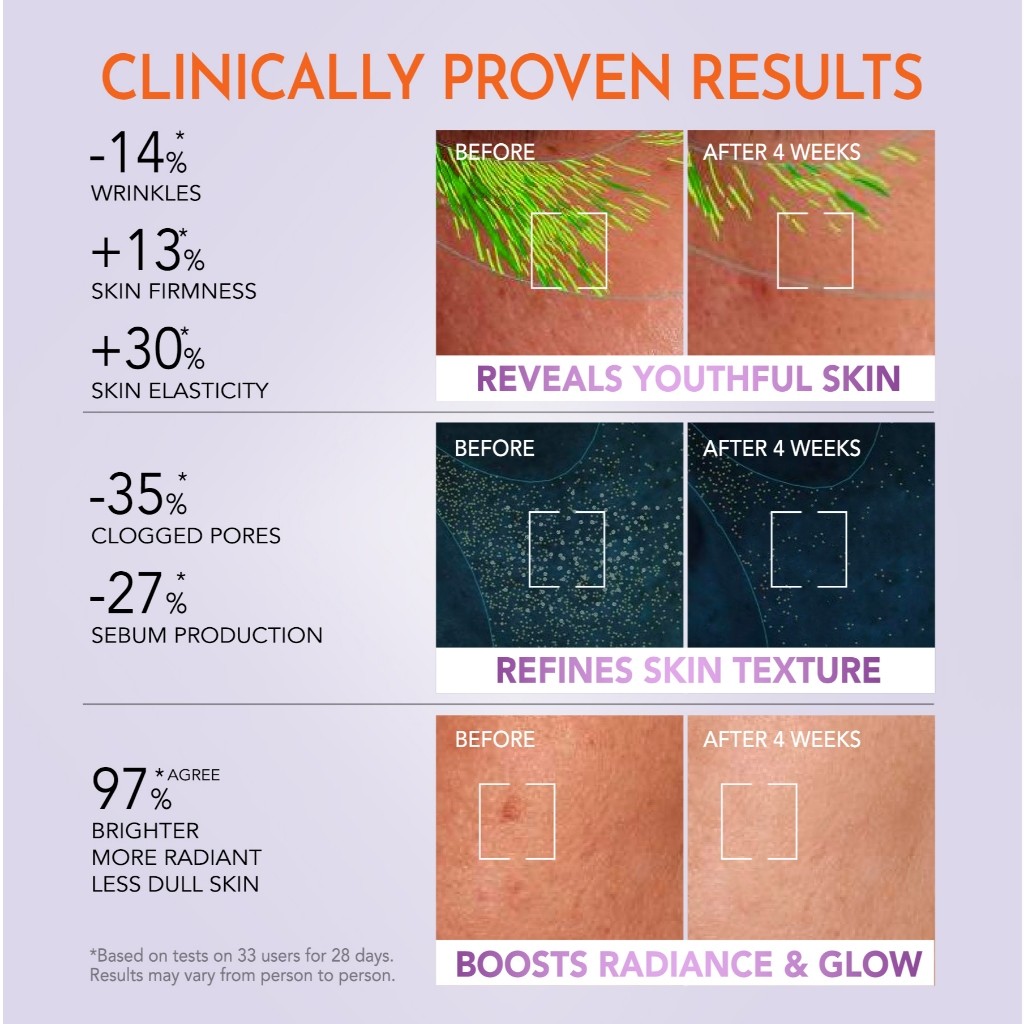 CLINICALLY PROVEN RESULTS

-14%*
WRINKLES

+13%*
SKIN FIRMNESS

+30%*
SKIN ELASTICITY

BEFORE

AFTER 4 WEEKS

REVEALS YOUTHFUL SKIN

-35%*
CLOGGED PORES

-27%*
SEBUM PRODUCTION

BEFORE

AFTER 4 WEEKS

REFINES SKIN TEXTURE

97%* AGREE
BRIGHTER
MORE RADIANT
LESS DULL SKIN

*Based on tests on 33 users for 28 days. Results may vary from person to person.

BEFORE

AFTER 4 WEEKS

BOOSTS RADIANCE & GLOW